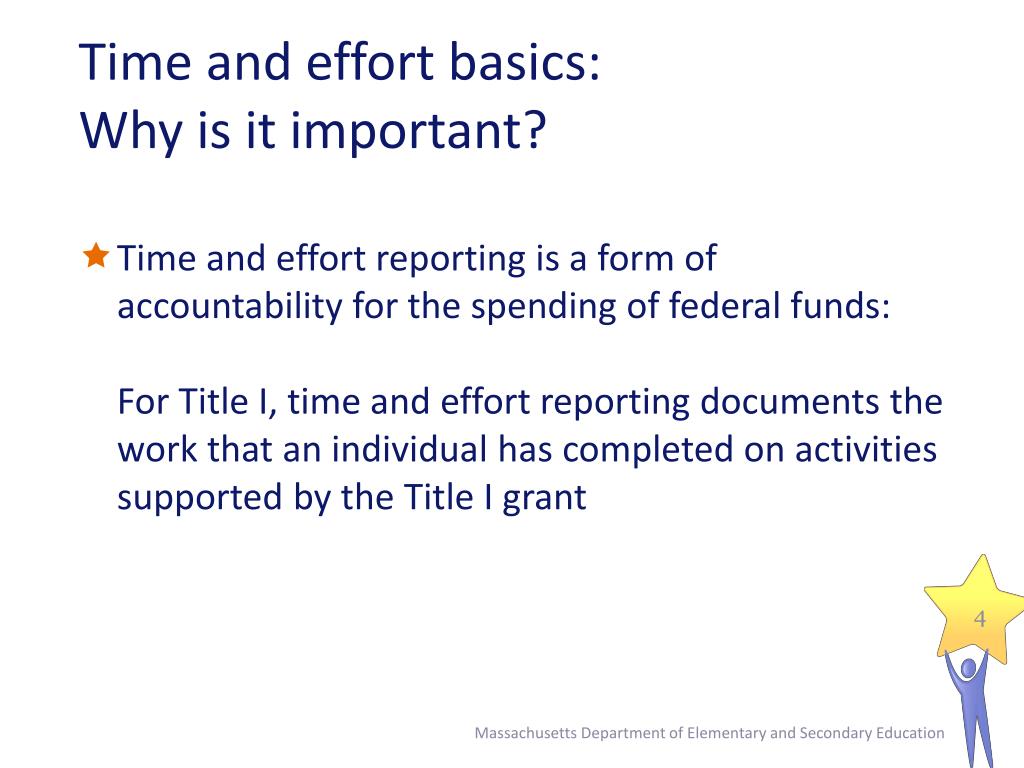 Time and effort basics:
Why is it important?

Time and effort reporting is a form of accountability for the spending of federal funds:

For Title I, time and effort reporting documents the work that an individual has completed on activities supported by the Title I grant

4

Massachusetts Department of Elementary and Secondary Education